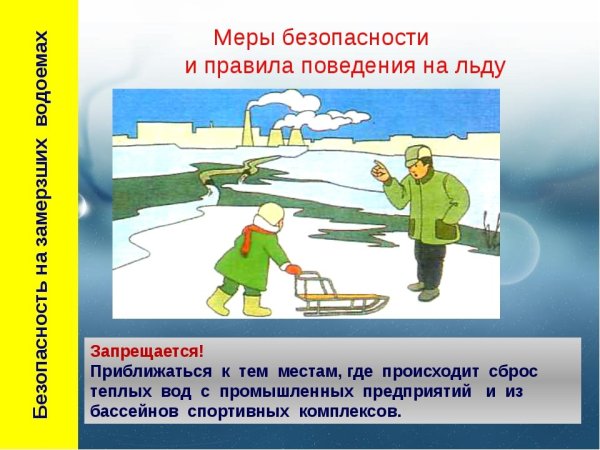 Безопасность на замерзших водоемах

Меры безопасности и правила поведения на льду

Запрещается!
Приближаться к тем местам, где происходит сброс теплых вод с промышленных предприятий и из бассейнов спортивных комплексов.